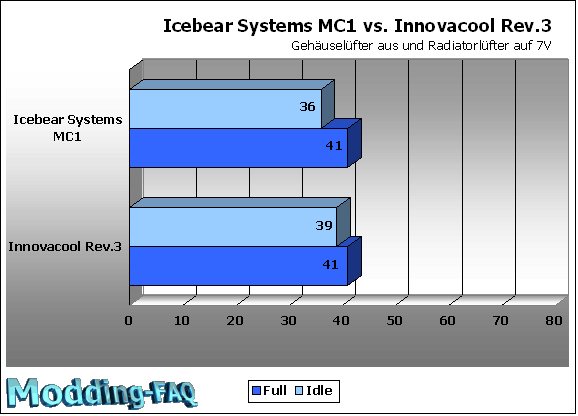 Icebear Systems MC1 vs. Innovacool Rev.3
Gehäuselüfter aus und Radiatorlüfter auf 7V

Icebear Systems MC1
36
41

Innovacool Rev.3
39
41

0 10 20 30 40 50 60 70 80

Modding-FAQ

Full Idle